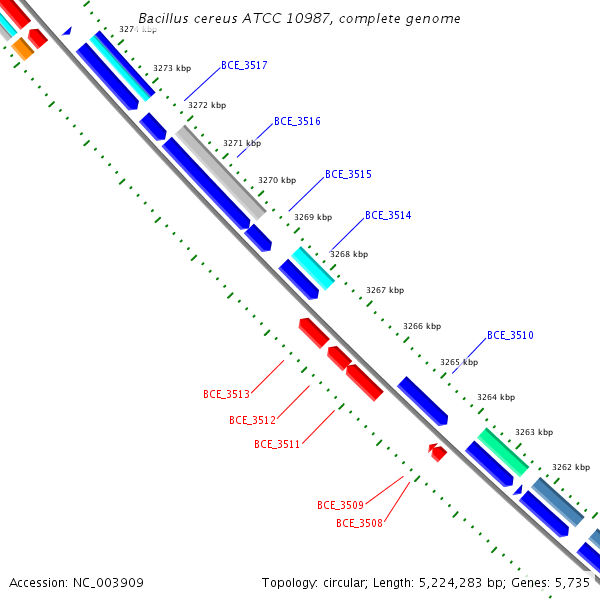 Bacillus cereus ATCC 10987, complete genome

3274 kbp
3273 kbp
BCE_3517
3272 kbp
BCE_3516
3271 kbp
3270 kbp
BCE_3515
3269 kbp
BCE_3514
3268 kbp
3267 kbp
3266 kbp
BCE_3510
3265 kbp
3264 kbp
3263 kbp
3262 kbp

BCE_3513
BCE_3512
BCE_3511
BCE_3509
BCE_3508

Accession: NC_003909
Topology: circular; Length: 5,224,283 bp; Genes: 5,735